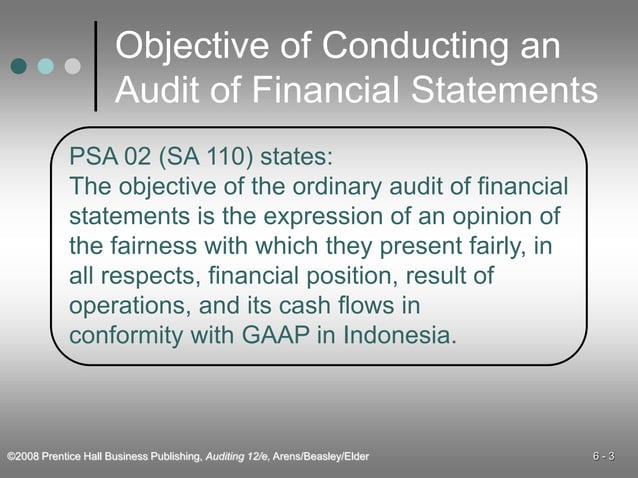 Objective of Conducting an Audit of Financial Statements

PSA 02 (SA 110) states:
The objective of the ordinary audit of financial statements is the expression of an opinion of the fairness with which they present fairly, in all respects, financial position, result of operations, and its cash flows in conformity with GAAP in Indonesia.

©2008 Prentice Hall Business Publishing, Auditing 12/e, Arens/Beasley/Elder

6 - 3